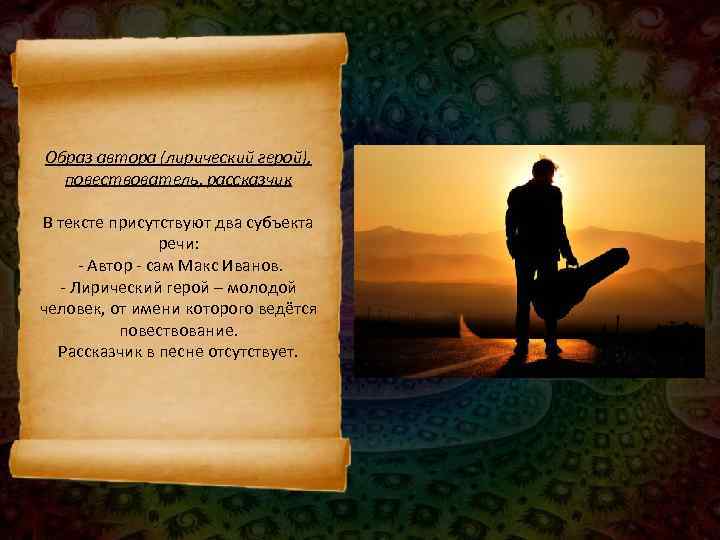 Образ автора (лирический герой), повествователь, рассказчик

В тексте присутствуют два субъекта речи:
- Автор - сам Макс Иванов.
- Лирический герой – молодой человек, от имени которого ведётся повествование.
Рассказчик в песне отсутствует.